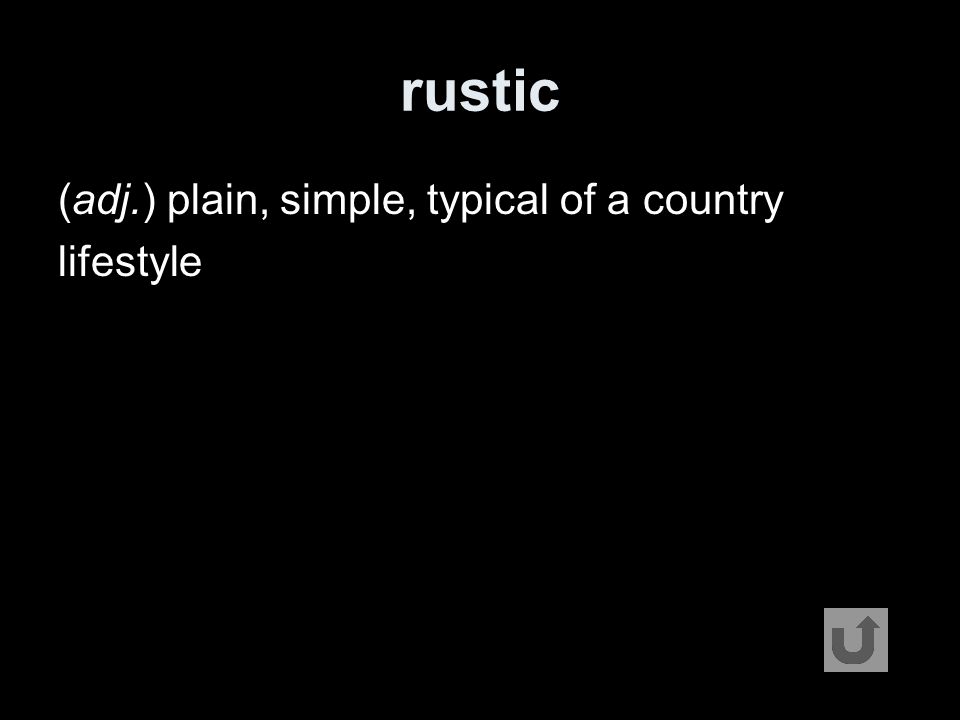 rustic

(adj.) plain, simple, typical of a country lifestyle